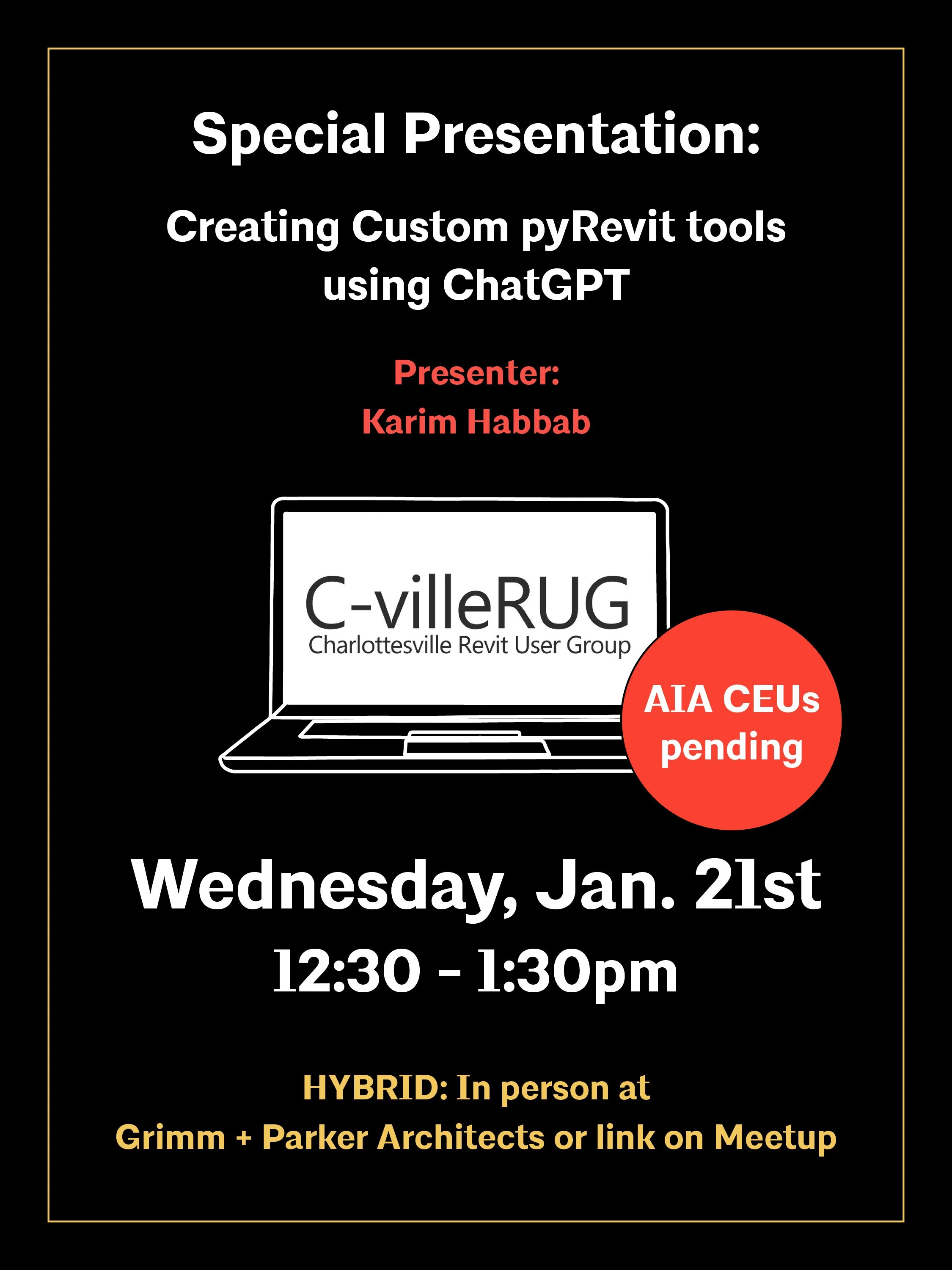 Special Presentation:

Creating Custom pyRevit tools using ChatGPT

Presenter:
Karim Habbab

C-villeRUG
Charlottesville Revit User Group

AIA CEUs pending

Wednesday, Jan. 21st
12:30 - 1:30pm

HYBRID: In person at
Grimm + Parker Architects or link on Meetup